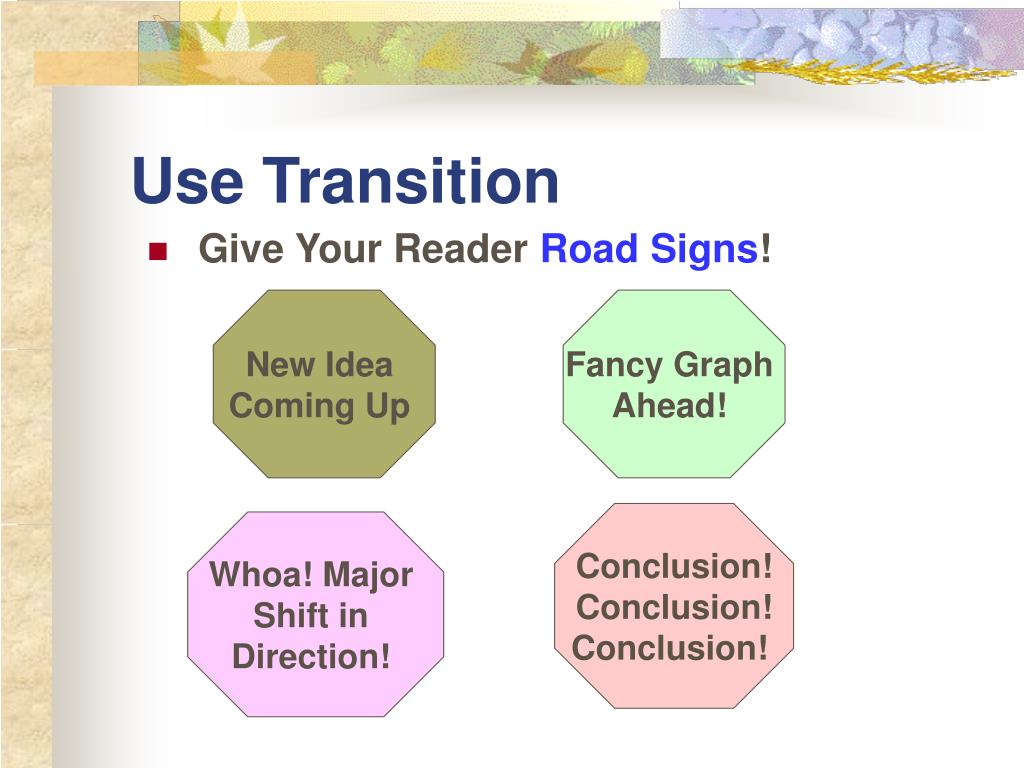 Use Transition

Give Your Reader Road Signs!

New Idea Coming Up

Fancy Graph Ahead!

Whoa! Major Shift in Direction!

Conclusion! Conclusion! Conclusion!